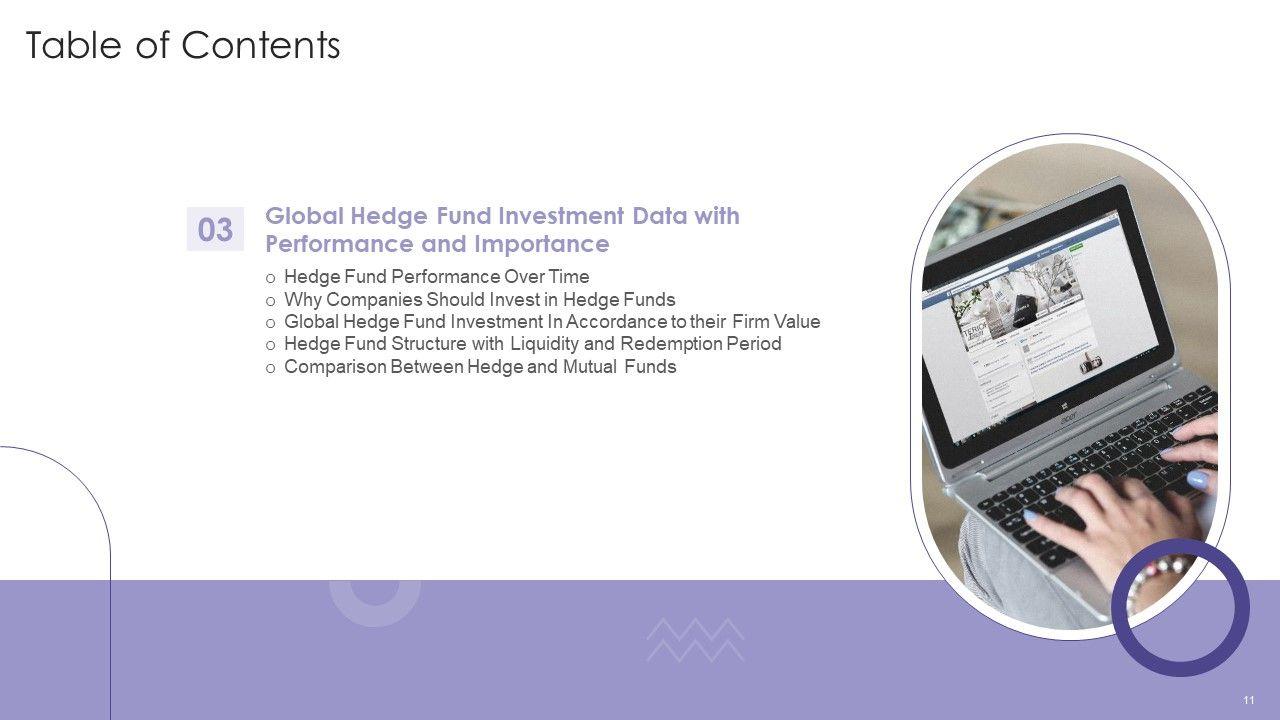 Table of Contents

03

Global Hedge Fund Investment Data with Performance and Importance

o Hedge Fund Performance Over Time
o Why Companies Should Invest in Hedge Funds
o Global Hedge Fund Investment In Accordance to their Firm Value
o Hedge Fund Structure with Liquidity and Redemption Period
o Comparison Between Hedge and Mutual Funds

acer

11